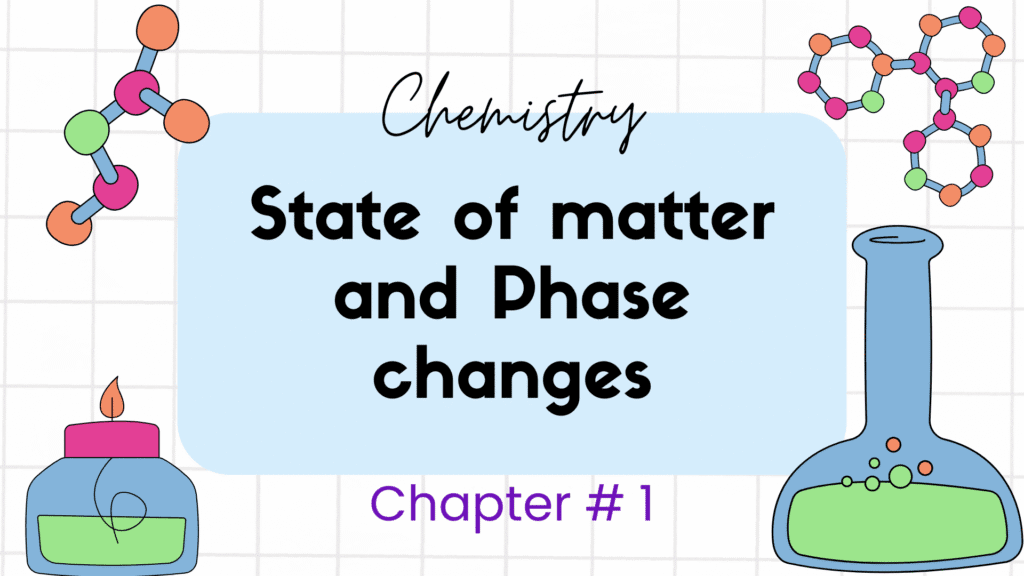 Chemistry

State of matter and Phase changes

Chapter # 1